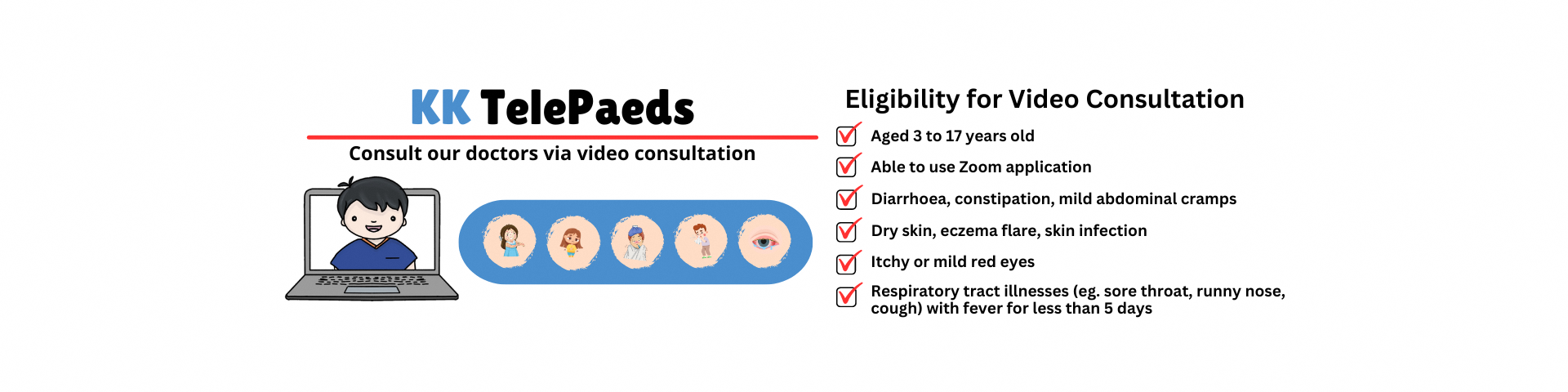 KK TelePaeds

Consult our doctors via video consultation

Eligibility for Video Consultation

Aged 3 to 17 years old

Able to use Zoom application

Diarrhoea, constipation, mild abdominal cramps

Dry skin, eczema flare, skin infection

Itchy or mild red eyes

Respiratory tract illnesses (eg. sore throat, runny nose, cough) with fever for less than 5 days